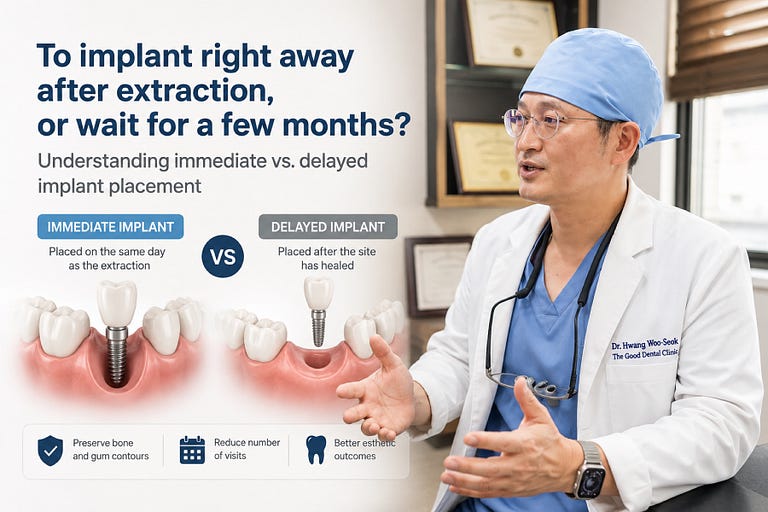 To implant right away after extraction, or wait for a few months?

Understanding immediate vs. delayed implant placement

IMMEDIATE IMPLANT

Placed on the same day as the extraction

VS

DELAYED IMPLANT

Placed after the site has healed

Preserve bone and gum contours

Reduce number of visits

Better esthetic outcomes

Dr. Hwang Woo-Seok
The Good Dental Clinic